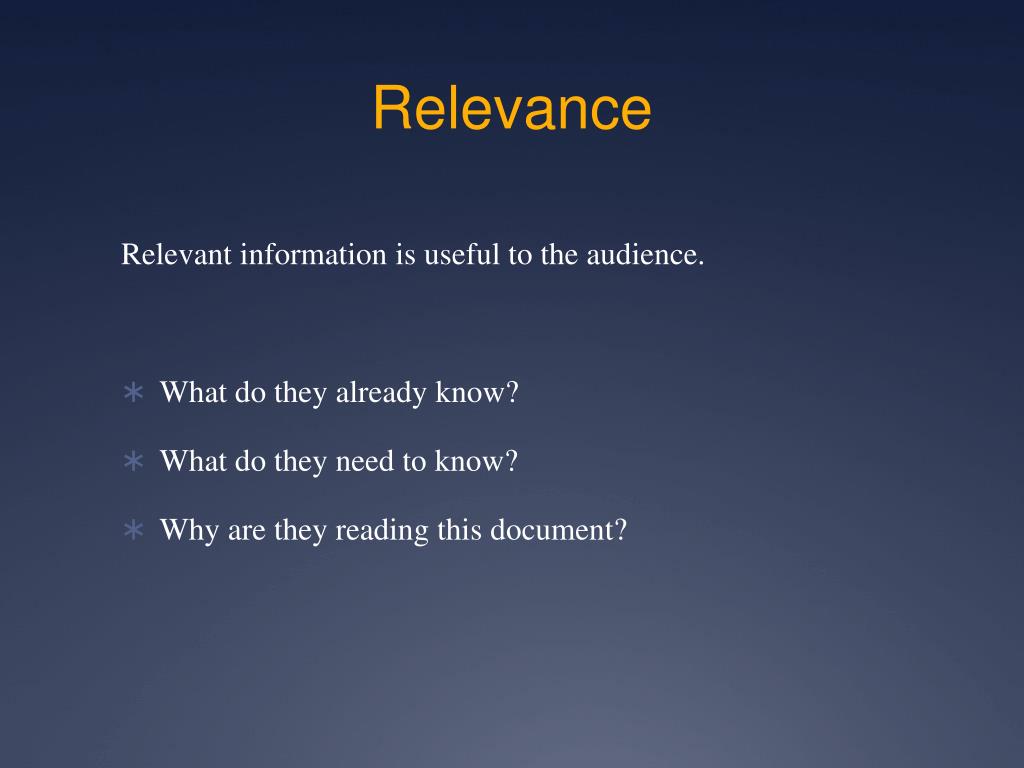 Relevance

Relevant information is useful to the audience.

∗ What do they already know?

∗ What do they need to know?

∗ Why are they reading this document?